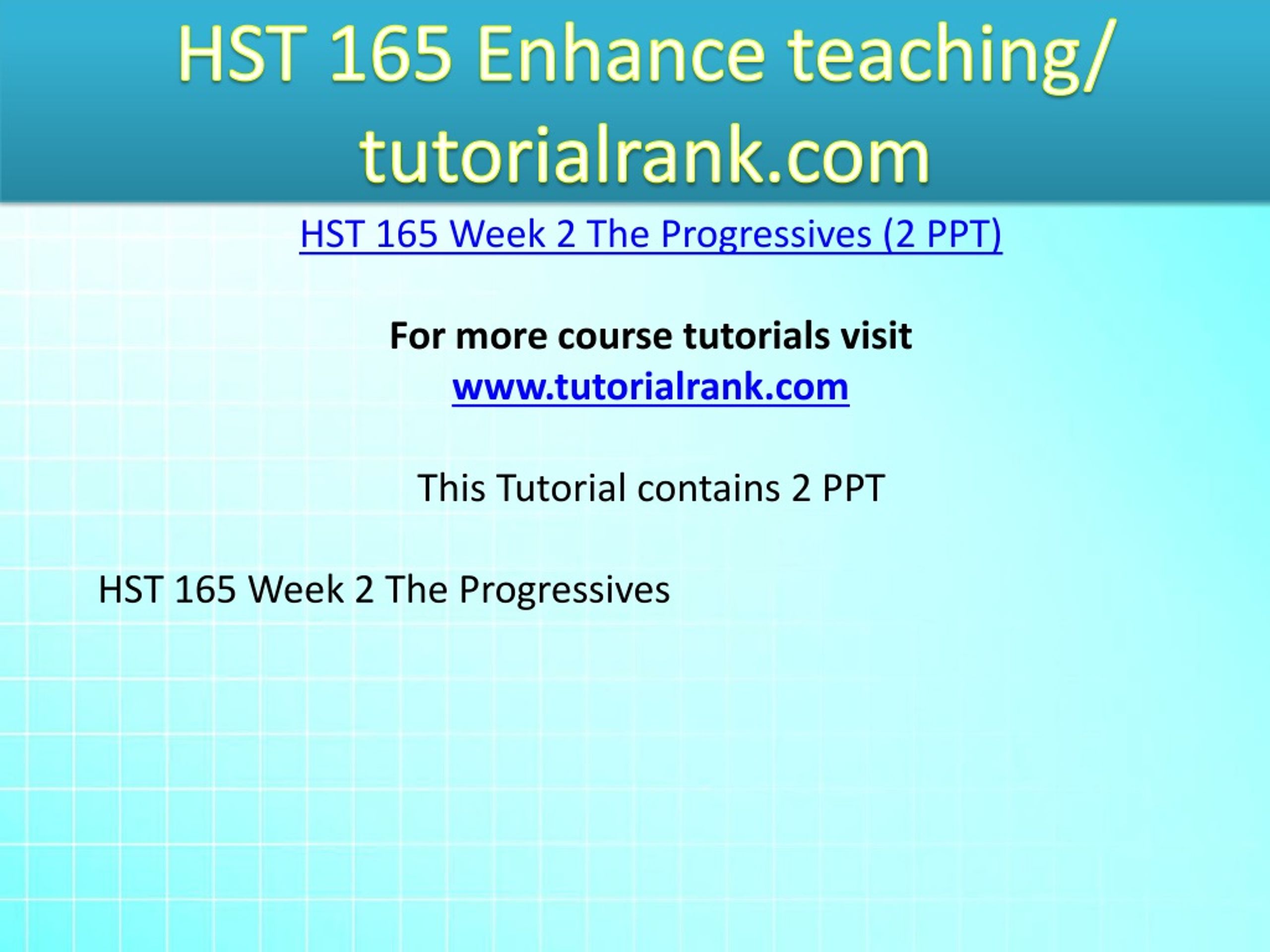 HST 165 Enhance teaching/ tutorialrank.com

HST 165 Week 2 The Progressives (2 PPT)

For more course tutorials visit
www.tutorialrank.com

This Tutorial contains 2 PPT

HST 165 Week 2 The Progressives